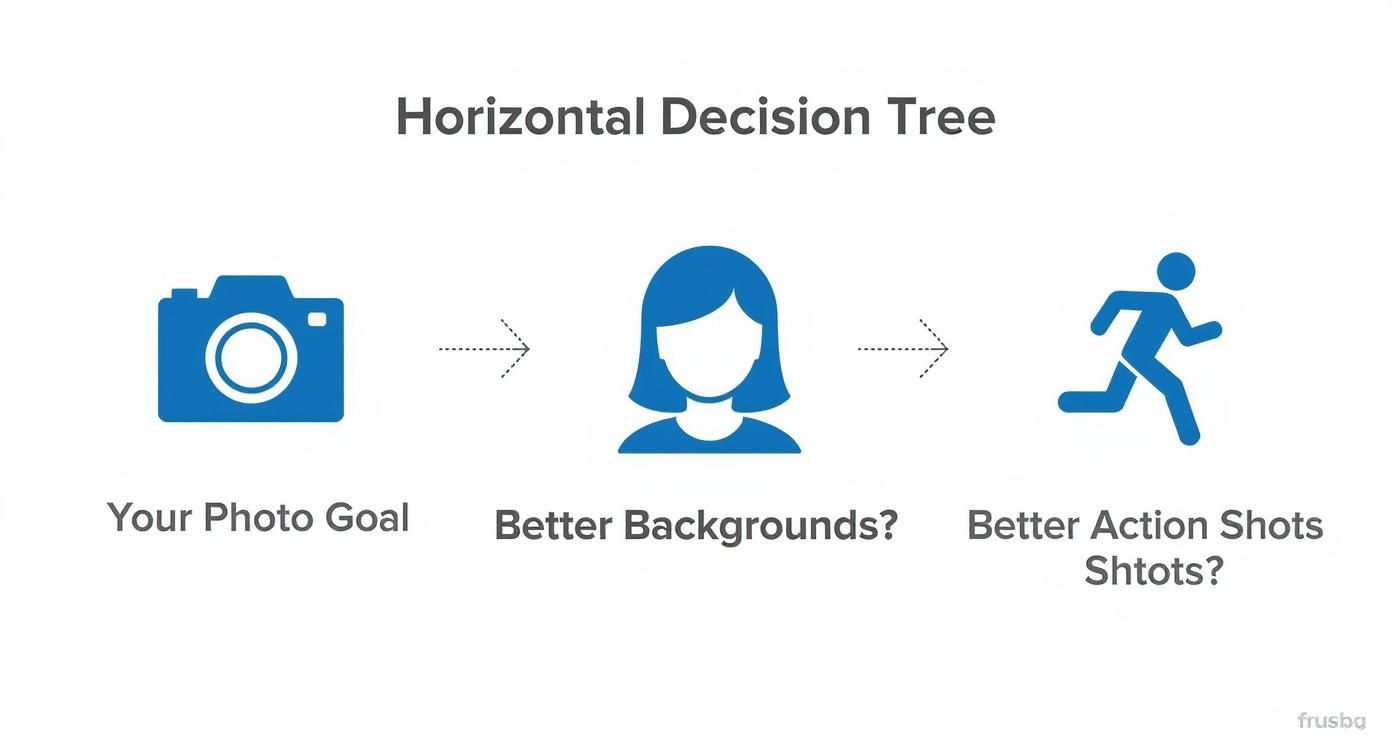 Horizontal Decision Tree

Your Photo Goal

Better Backgrounds?

Better Action Shots Shtots?

frusbg